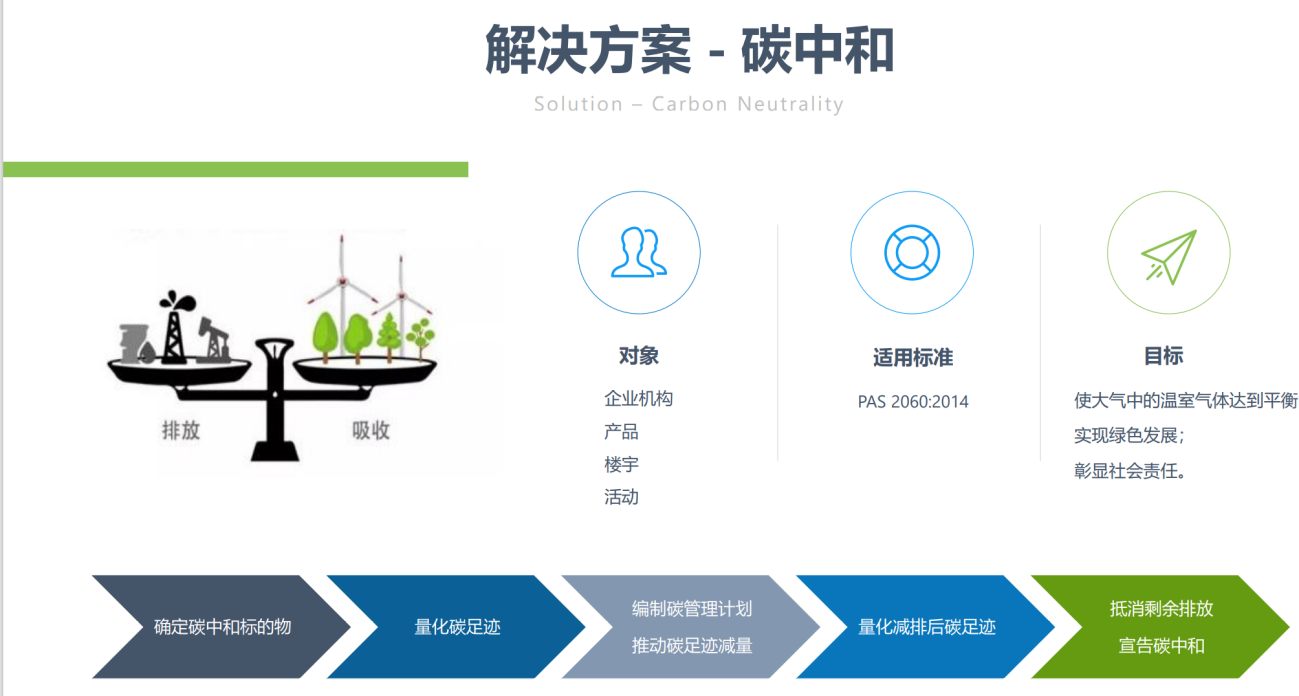 解决方案 - 碳中和

Solution – Carbon Neutrality

排放

吸收

对象

企业机构
产品
楼宇
活动

适用标准

PAS 2060:2014

目标

使大气中的温室气体达到平衡
实现绿色发展；
彰显社会责任。

确定碳中和标的物

量化碳足迹

编制碳管理计划
推动碳足迹减量

量化减排后碳足迹

抵消剩余排放
宣告碳中和